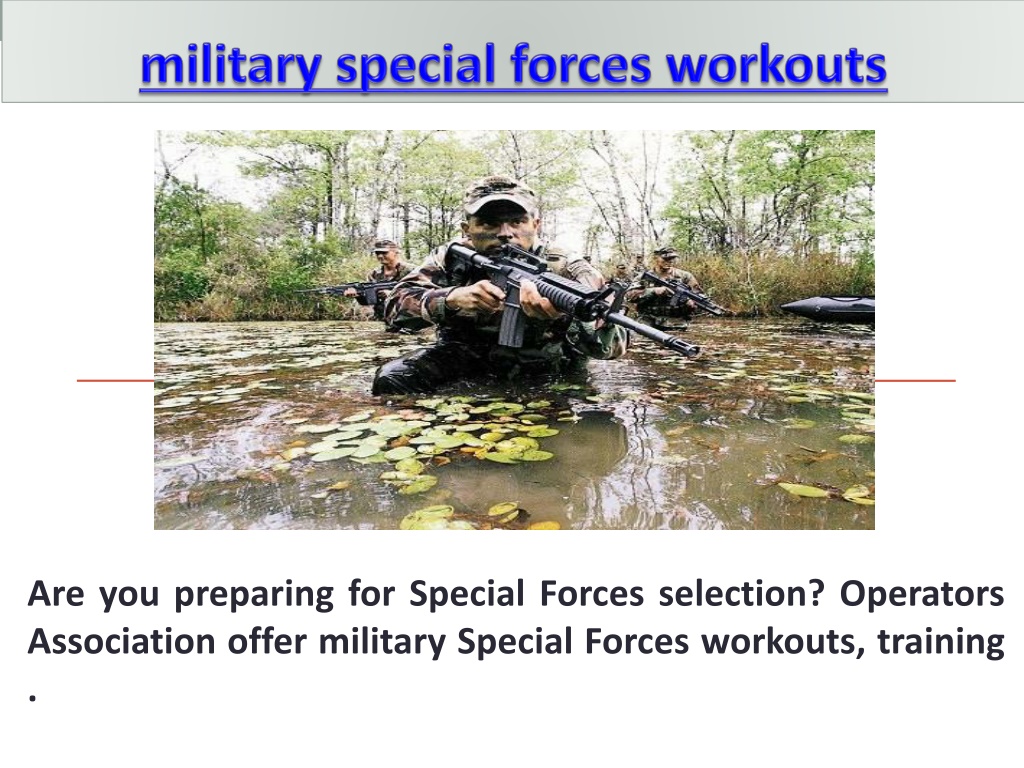 military special forces workouts

Are you preparing for Special Forces selection? Operators Association offer military Special Forces workouts, training .